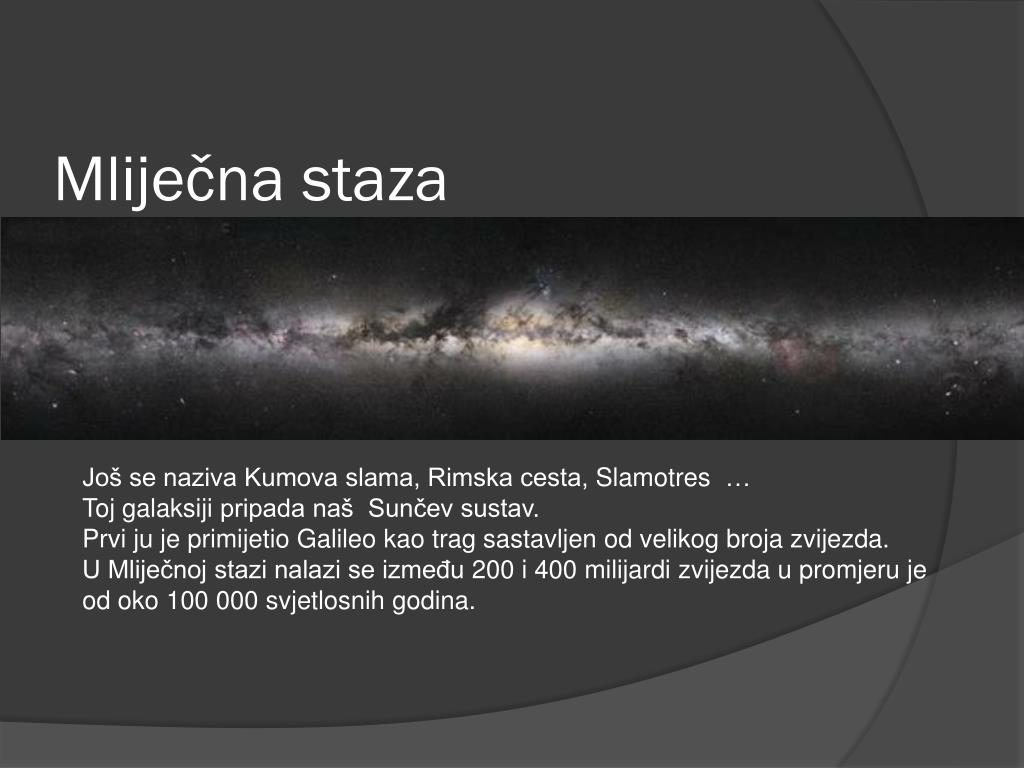 Mliječna staza

Još se naziva Kumova slama, Rimska cesta, Slamotres …
Toj galaksiji pripada naš Sunčev sustav.
Prvi ju je primijetio Galileo kao trag sastavljen od velikog broja zvijezda.
U Mliječnoj stazi nalazi se između 200 i 400 milijardi zvijezda u promjeru je od oko 100 000 svjetlosnih godina.